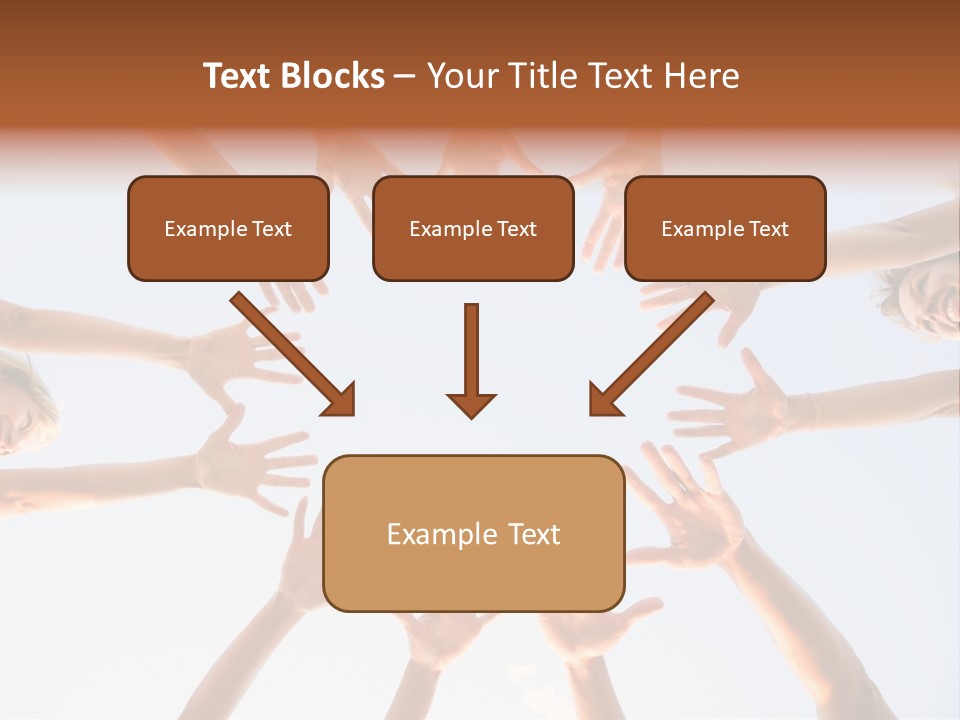 Text Blocks – Your Title Text Here

Example Text

Example Text

Example Text

Example Text